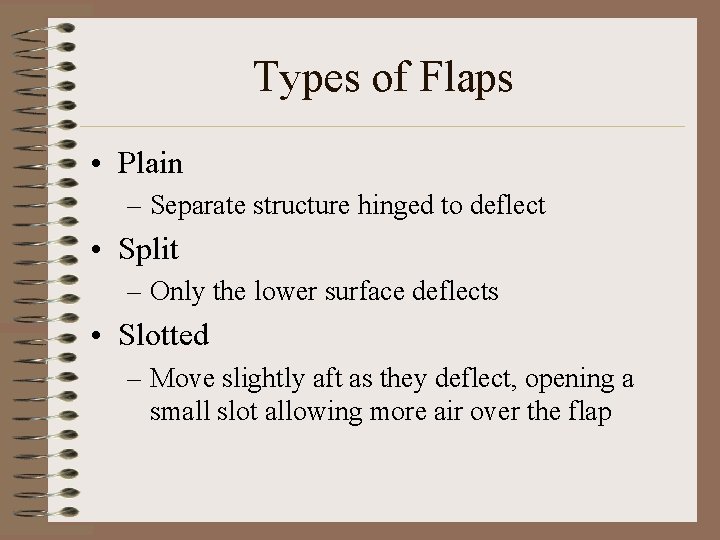 Types of Flaps

• Plain
  – Separate structure hinged to deflect
• Split
  – Only the lower surface deflects
• Slotted
  – Move slightly aft as they deflect, opening a small slot allowing more air over the flap